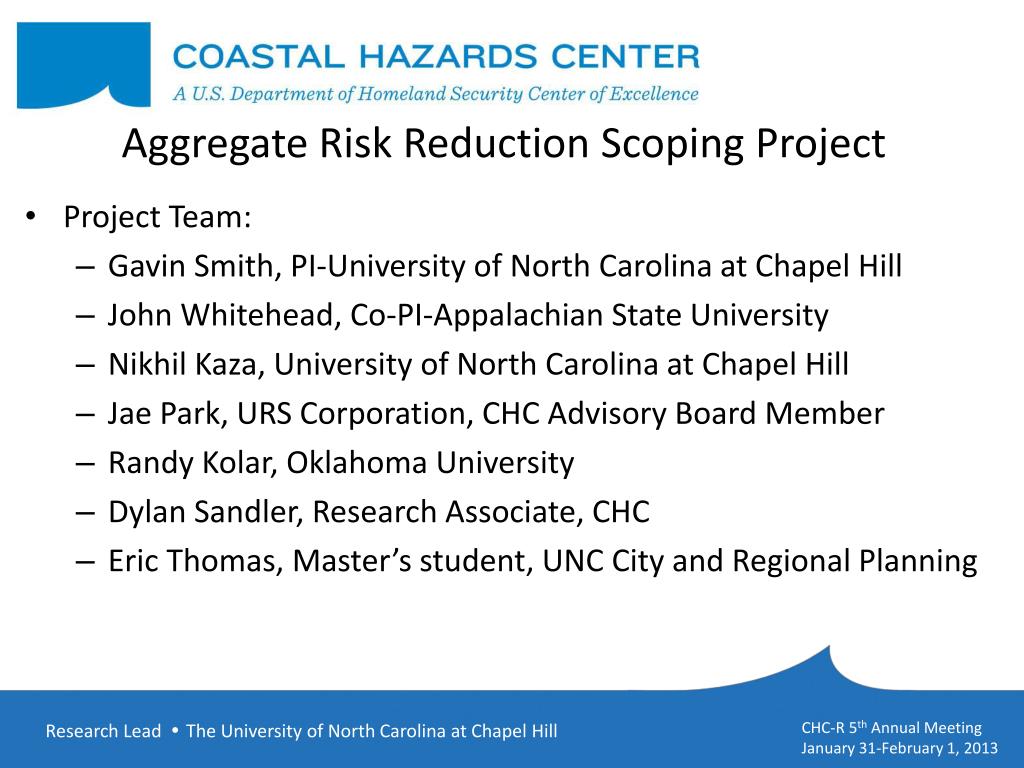 COASTAL HAZARDS CENTER
A U.S. Department of Homeland Security Center of Excellence

Aggregate Risk Reduction Scoping Project

• Project Team:
– Gavin Smith, PI-University of North Carolina at Chapel Hill
– John Whitehead, Co-PI-Appalachian State University
– Nikhil Kaza, University of North Carolina at Chapel Hill
– Jae Park, URS Corporation, CHC Advisory Board Member
– Randy Kolar, Oklahoma University
– Dylan Sandler, Research Associate, CHC
– Eric Thomas, Master's student, UNC City and Regional Planning

Research Lead • The University of North Carolina at Chapel Hill

CHC-R 5$^{th}$ Annual Meeting
January 31-February 1, 2013